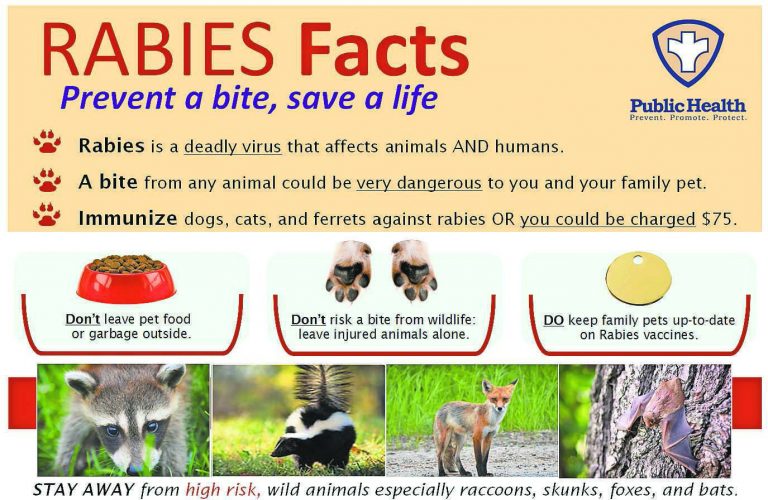 RABIES Facts
Prevent a bite, save a life

Public Health
Prevent. Promote. Protect.

Rabies is a deadly virus that affects animals AND humans.

A bite from any animal could be very dangerous to you and your family pet.

Immunize dogs, cats, and ferrets against rabies OR you could be charged $75.

Don't leave pet food or garbage outside.

Don't risk a bite from wildlife: leave injured animals alone.

DO keep family pets up-to-date on Rabies vaccines.

STAY AWAY from high risk, wild animals especially raccoons, skunks, foxes, and bats.